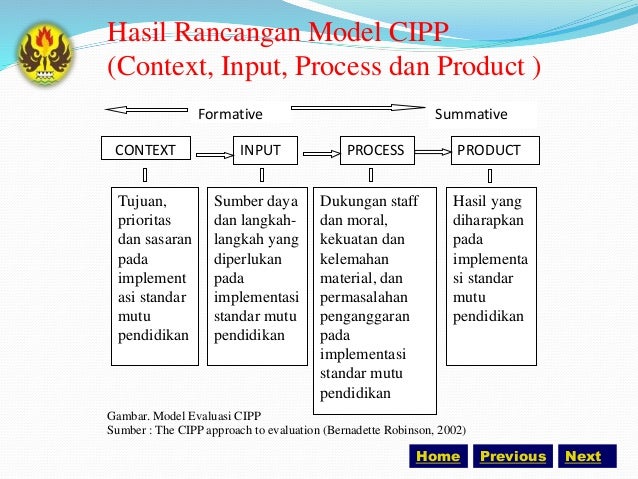 Hasil Rancangan Model CIPP
(Context, Input, Process dan Product )

Formative

Summative

CONTEXT

INPUT

PROCESS

PRODUCT

Tujuan, prioritas dan sasaran pada implement asi standar mutu pendidikan

Sumber daya dan langkah-langkah yang diperlukan pada implementasi standar mutu pendidikan

Dukungan staff dan moral, kekuatan dan kelemahan material, dan permasalahan penganggaran pada implementasi standar mutu pendidikan

Hasil yang diharapkan pada implementa si standar mutu pendidikan

Gambar. Model Evaluasi CIPP
Sumber : The CIPP approach to evaluation (Bernadette Robinson, 2002)

Home

Previous

Next